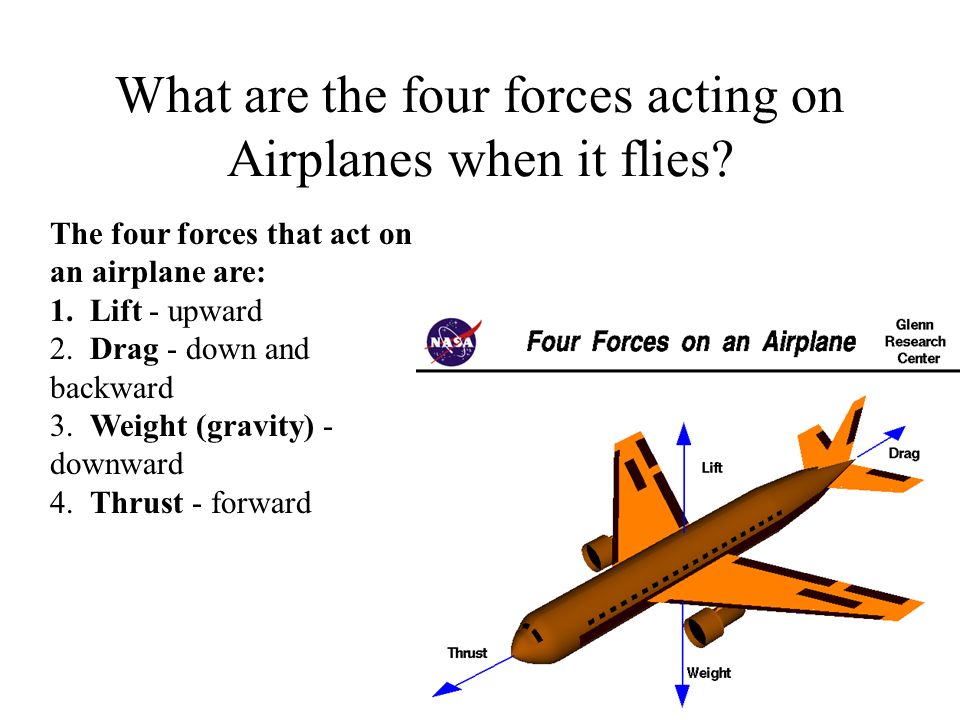 What are the four forces acting on Airplanes when it flies?

The four forces that act on an airplane are:
1. Lift - upward
2. Drag - down and backward
3. Weight (gravity) - downward
4. Thrust - forward

NASA

Four Forces on an Airplane

Glenn Research Center

Lift

Drag

Thrust

Weight